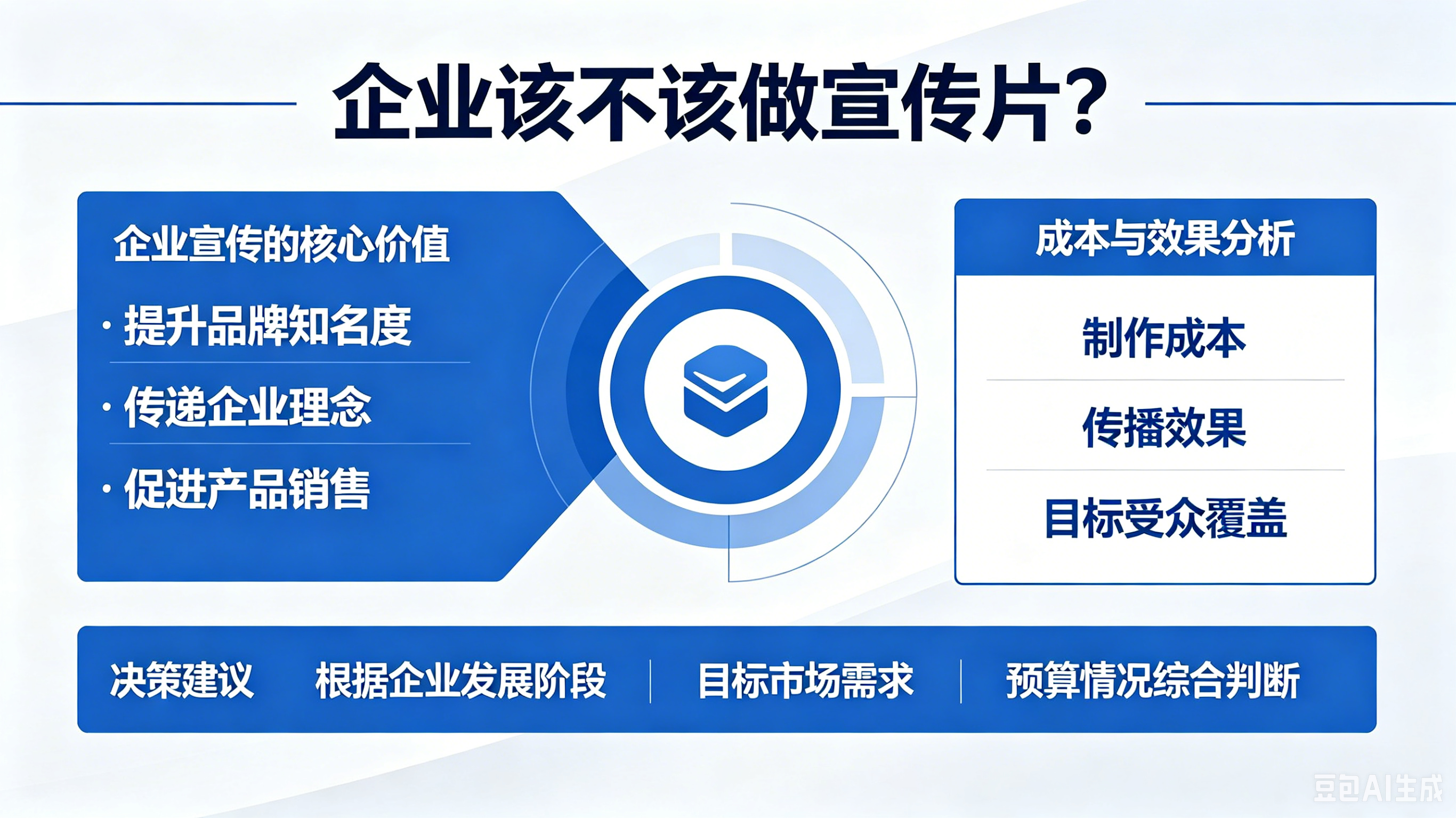 企业该不该做宣传片?

企业宣传的核心价值

· 提升品牌知名度

· 传递企业理念

· 促进产品销售

成本与效果分析

制作成本

传播效果

目标受众覆盖

决策建议 根据企业发展阶段 | 目标市场需求 | 预算情况综合判断

豆包AI生成